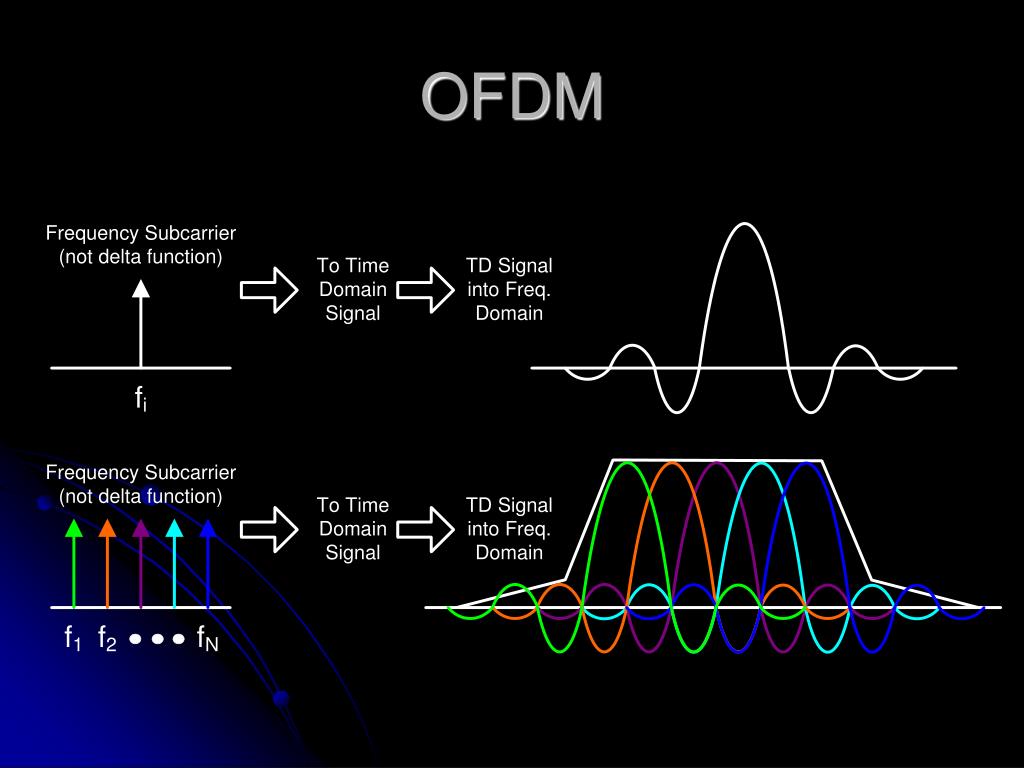 OFDM

Frequency Subcarrier (not delta function)

To Time Domain Signal

TD Signal into Freq. Domain

$f_i$

Frequency Subcarrier (not delta function)

To Time Domain Signal

TD Signal into Freq. Domain

$f_1$ $f_2$ • • • $f_N$